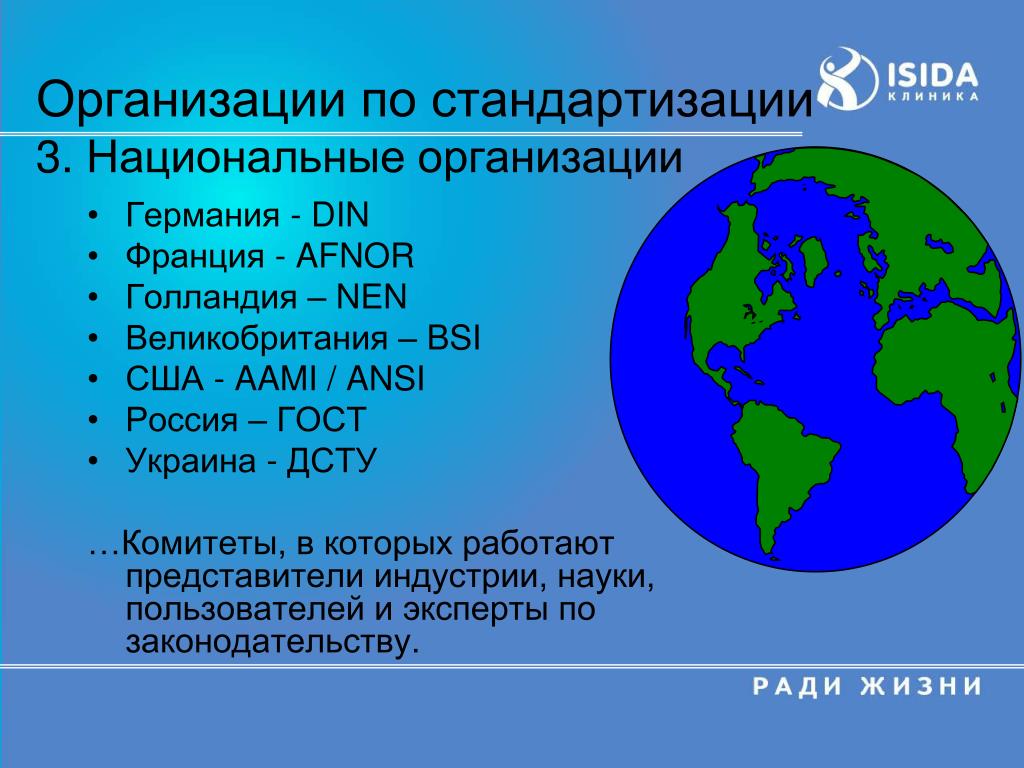 ISIDA
КЛИНИКА

Организации по стандартизации
3. Национальные организации

• Германия - DIN
• Франция - AFNOR
• Голландия – NEN
• Великобритания – BSI
• США - AAMI / ANSI
• Россия – ГОСТ
• Украина - ДСТУ

…Комитеты, в которых работают представители индустрии, науки, пользователей и эксперты по законодательству.

РАДИ ЖИЗНИ